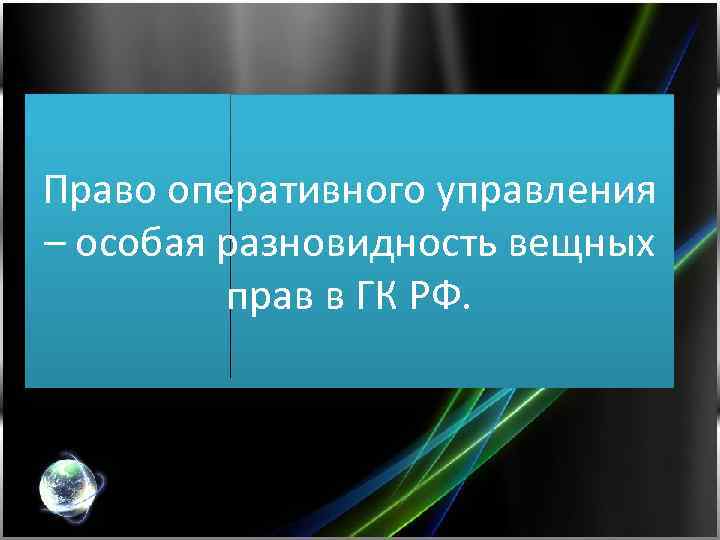 Право оперативного управления – особая разновидность вещных прав в ГК РФ.